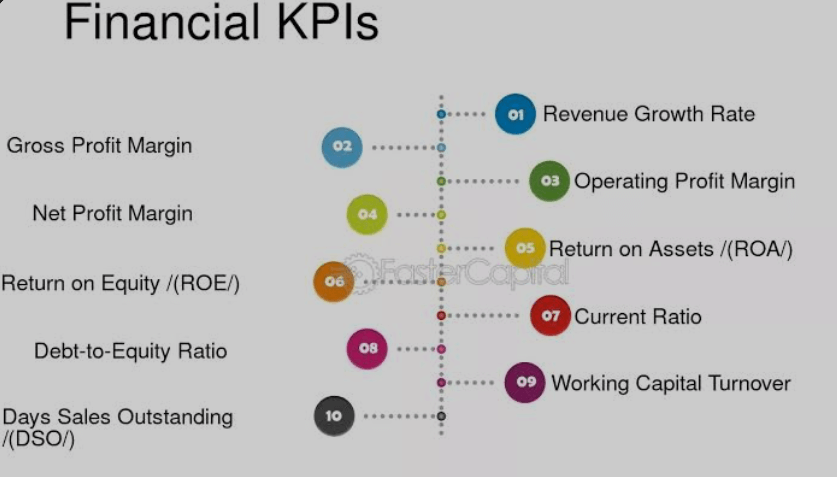 Financial KPIs

01 Revenue Growth Rate

Gross Profit Margin 02

03 Operating Profit Margin

Net Profit Margin 04

05 Return on Assets /(ROA/)

FasterCapital

Return on Equity /(ROE/) 06

07 Current Ratio

Debt-to-Equity Ratio 08

09 Working Capital Turnover

Days Sales Outstanding /(DSO/) 10